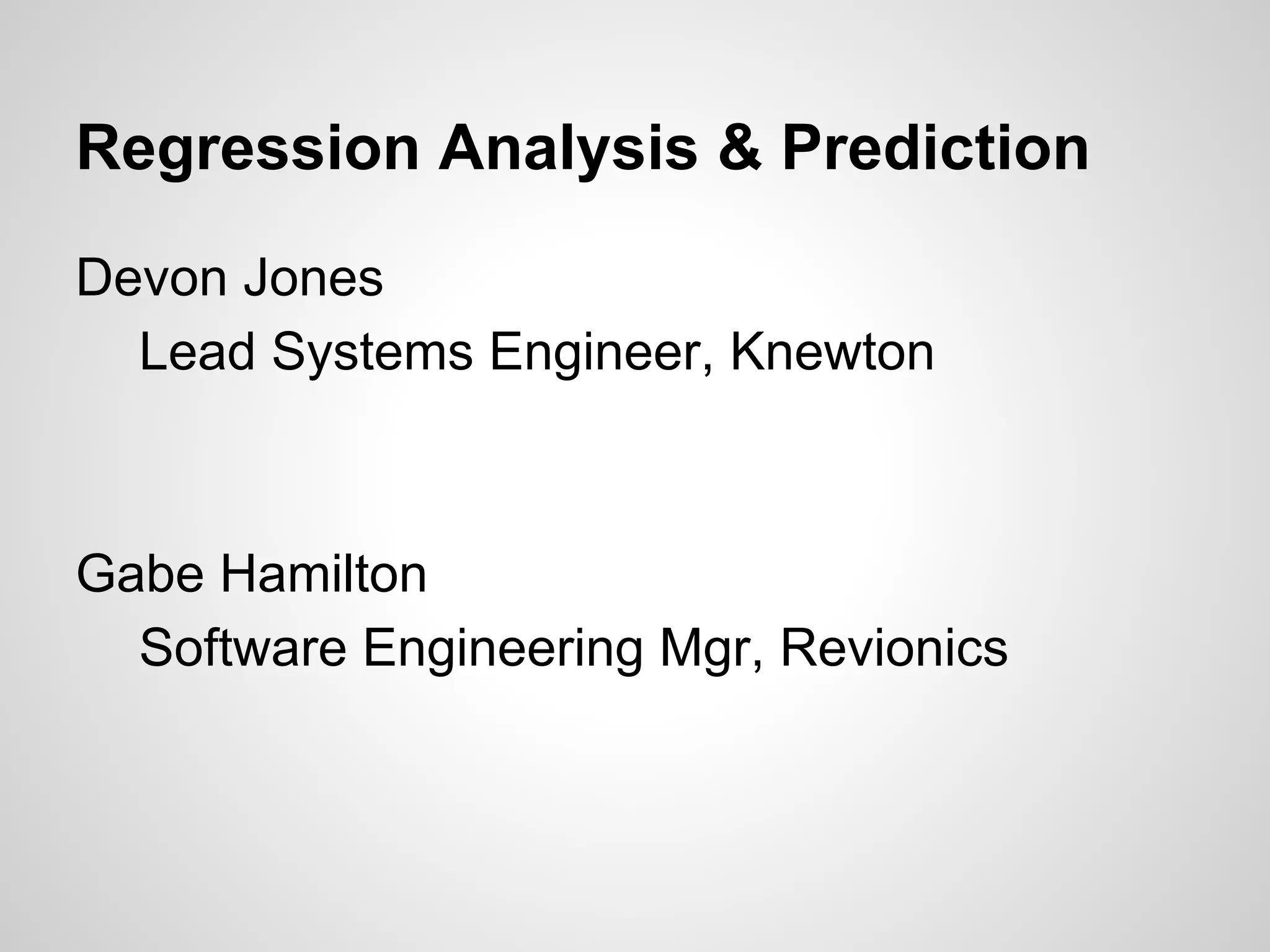 Regression Analysis & Prediction

Devon Jones
Lead Systems Engineer, Knewton

Gabe Hamilton
Software Engineering Mgr, Revionics